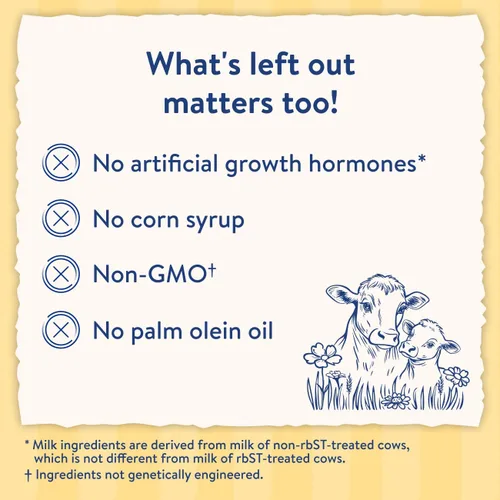 What's left out matters too!

No artificial growth hormones*

No corn syrup

Non-GMO†

No palm olein oil

* Milk ingredients are derived from milk of non-rbST-treated cows, which is not different from milk of rbST-treated cows.
† Ingredients not genetically engineered.